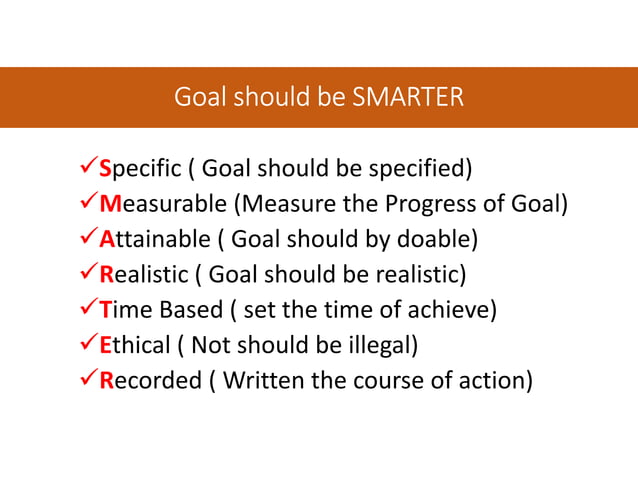 Goal should be SMARTER

✓Specific ( Goal should be specified)
✓Measurable (Measure the Progress of Goal)
✓Attainable ( Goal should by doable)
✓Realistic ( Goal should be realistic)
✓Time Based ( set the time of achieve)
✓Ethical ( Not should be illegal)
✓Recorded ( Written the course of action)